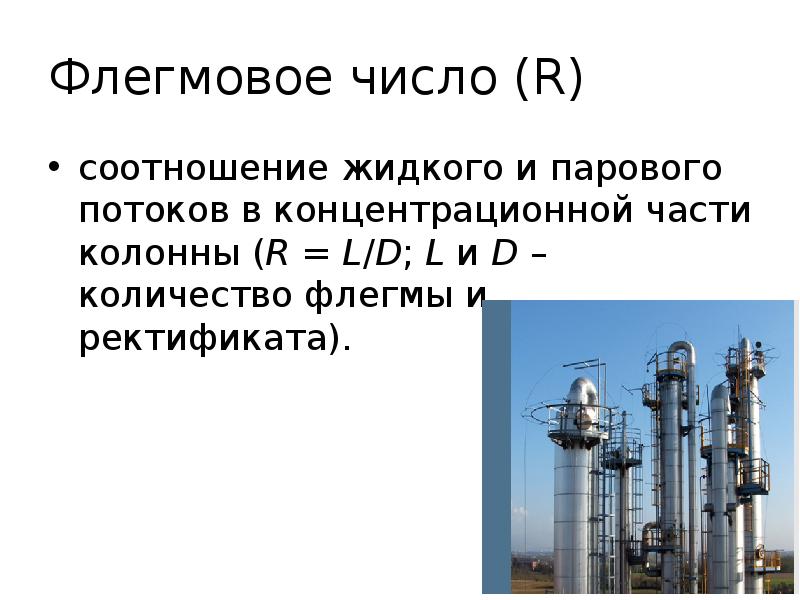 Флегмовое число (R)

• соотношение жидкого и парового потоков в концентрационной части колонны ($R = L/D$; $L$ и $D$ – количество флегмы и ректификата).